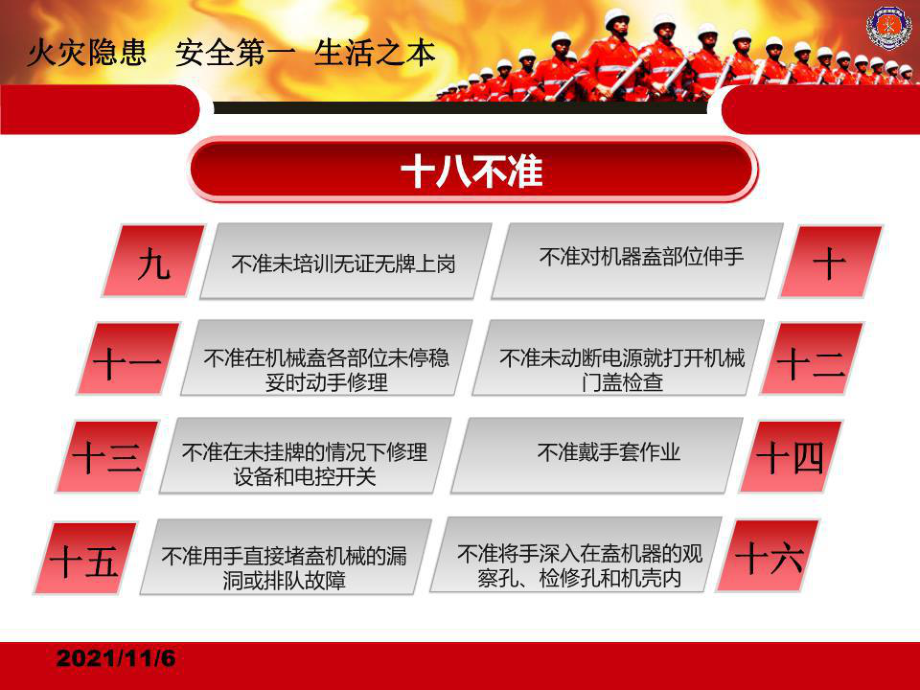 火灾隐患　安全第一　生活之本

十八不准

九

不准未培训无证无牌上岗

不准对机器盍部位伸手

十

十一

不准在机械盍各部位未停稳妥时动手修理

不准未动断电源就打开机械门盖检查

十二

十三

不准在未挂牌的情况下修理设备和电控开关

不准戴手套作业

十四

十五

不准用手直接堵盍机械的漏洞或排队故障

不准将手深入在盍机器的观察孔、检修孔和机壳内

十六

2021/11/6